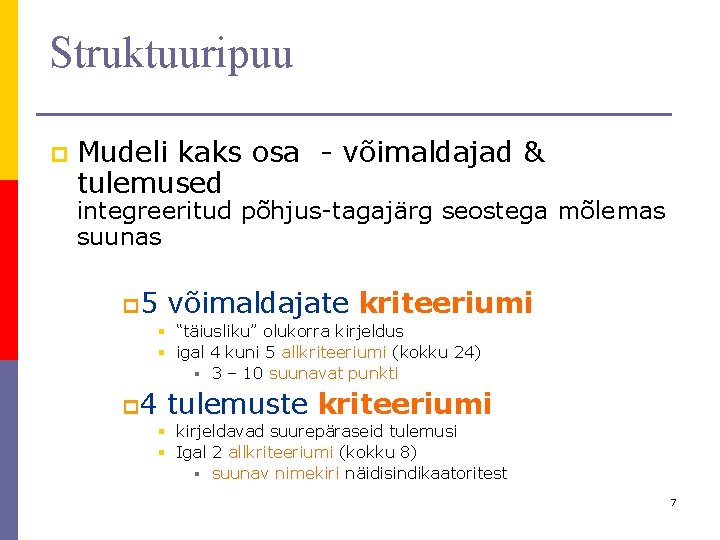 Struktuuripuu

Mudeli kaks osa - võimaldajad & tulemused
integreeritud põhjus-tagajärg seostega mõlemas suunas

5 võimaldajate kriteeriumi
“täiusliku” olukorra kirjeldus
igal 4 kuni 5 allkriteeriumi (kokku 24)
3 – 10 suunavat punkti

4 tulemuste kriteeriumi
kirjeldavad suurepäraseid tulemusi
Igal 2 allkriteeriumi (kokku 8)
suunav nimekiri näidisindikaatoritest

7